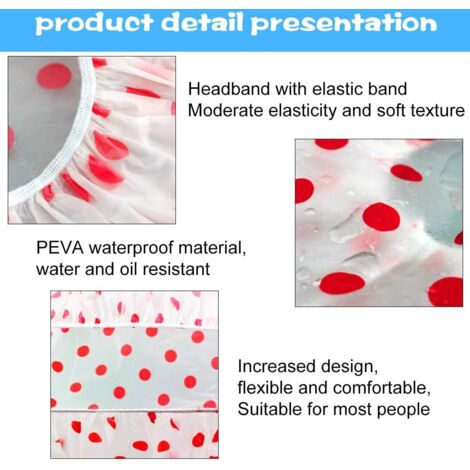 product detail presentation

Headband with elastic band
Moderate elasticity and soft texture

PEVA waterproof material,
water and oil resistant

Increased design,
flexible and comfortable,
Suitable for most people